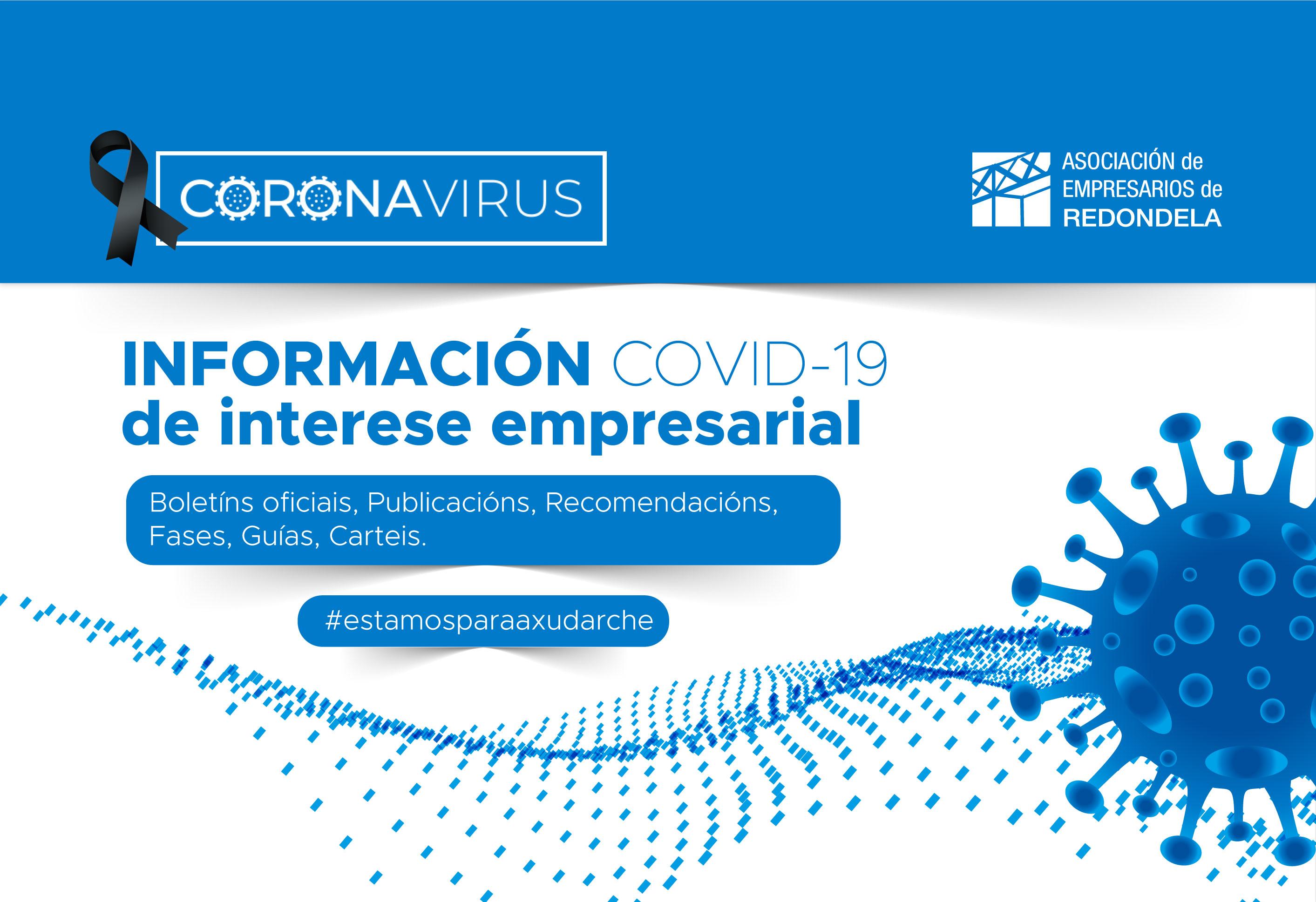 CORONAVIRUS

ASOCIACIÓN de EMPRESARIOS de REDONDELA

INFORMACIÓN COVID-19 de interese empresarial

Boletíns oficiais, Publicacións, Recomendacións, Fases, Guías, Carteis.

#estamosparaaxudarche